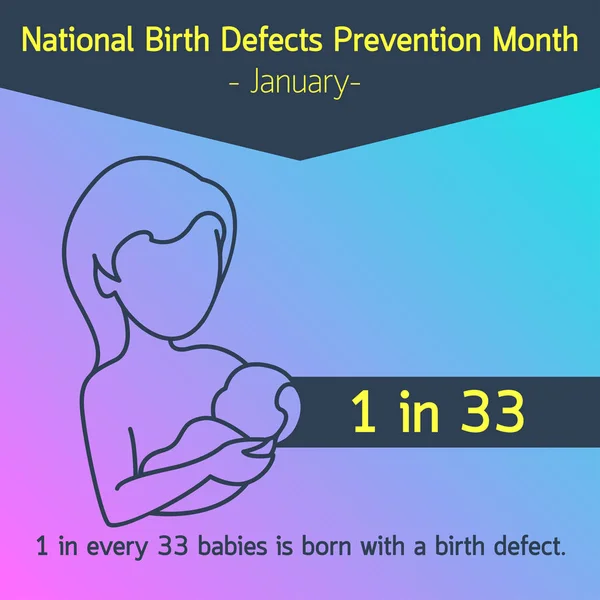 National Birth Defects Prevention Month
- January-

1 in 33

1 in every 33 babies is born with a birth defect.